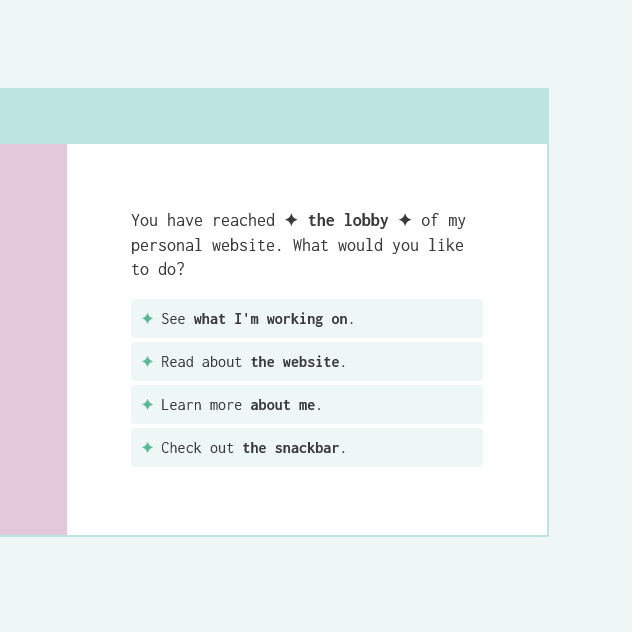 You have reached ✦ the lobby ✦ of my personal website. What would you like to do?

✦ See what I'm working on.

✦ Read about the website.

✦ Learn more about me.

✦ Check out the snackbar.